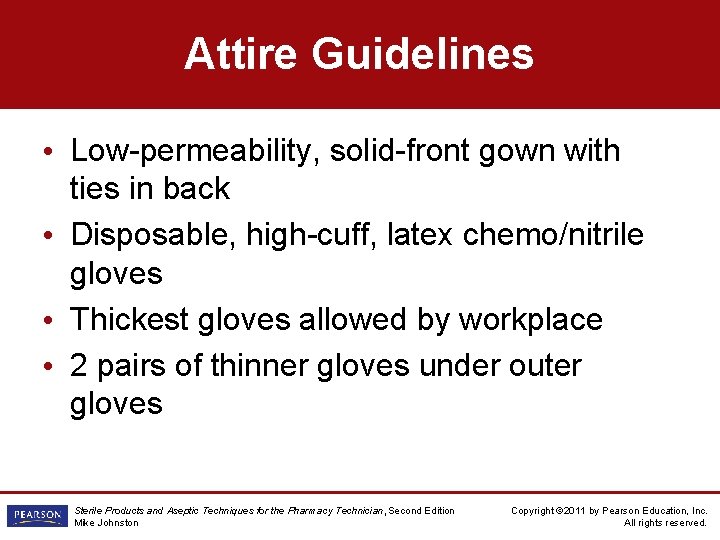 Attire Guidelines

• Low-permeability, solid-front gown with ties in back
• Disposable, high-cuff, latex chemo/nitrile gloves
• Thickest gloves allowed by workplace
• 2 pairs of thinner gloves under outer gloves

PEARSON

Sterile Products and Aseptic Techniques for the Pharmacy Technician, Second Edition
Mike Johnston

Copyright ©2011 by Pearson Education, Inc.
All rights reserved.